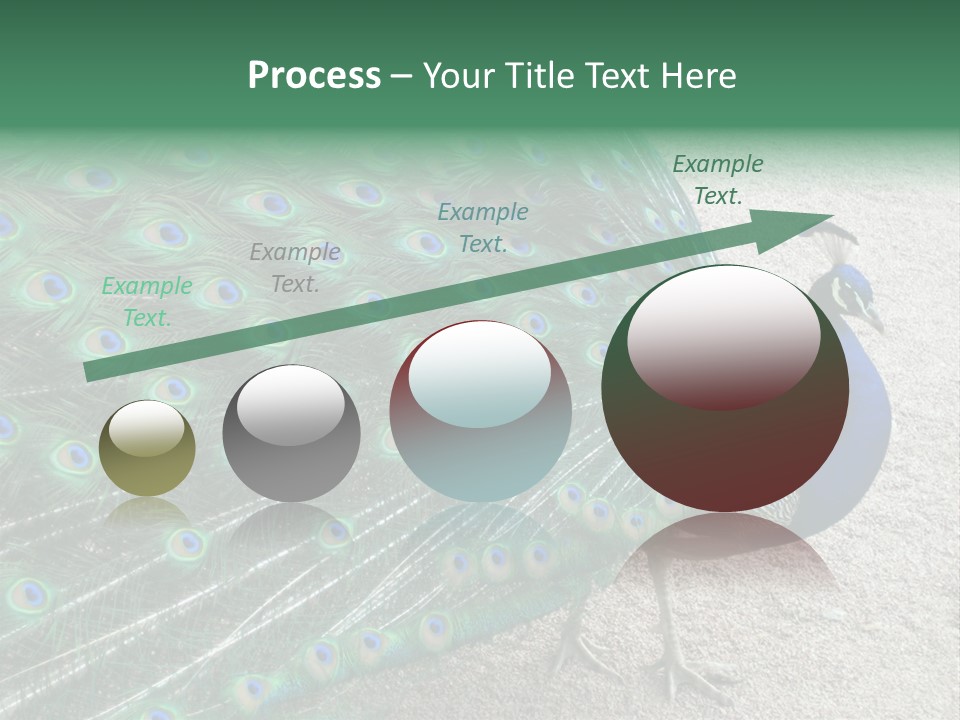 Process – Your Title Text Here

Example Text.

Example Text.

Example Text.

Example Text.